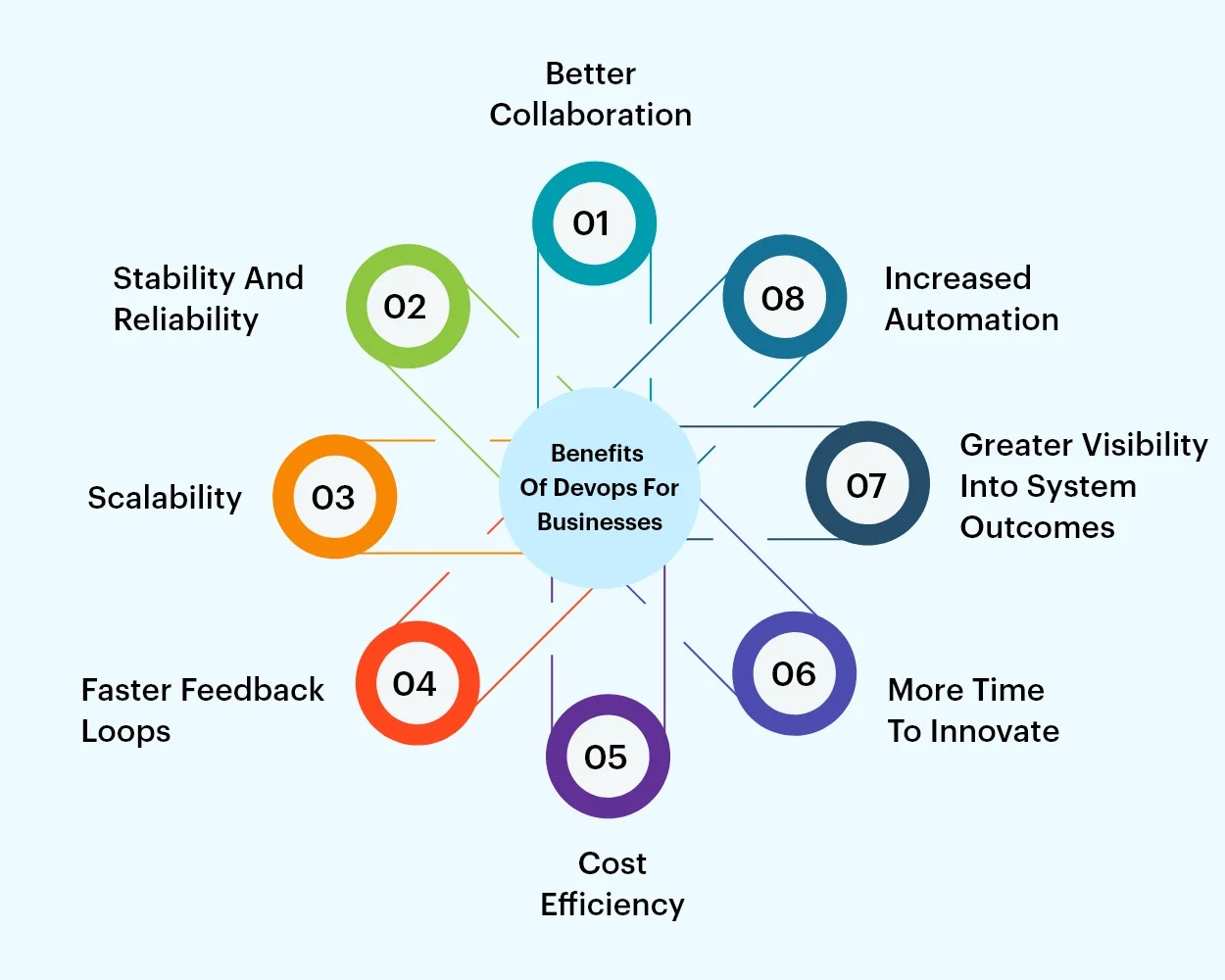 Benefits Of Devops For Businesses

01

Better Collaboration

02

Stability And Reliability

03

Scalability

04

Faster Feedback Loops

05

Cost Efficiency

06

More Time To Innovate

07

Greater Visibility Into System Outcomes

08

Increased Automation